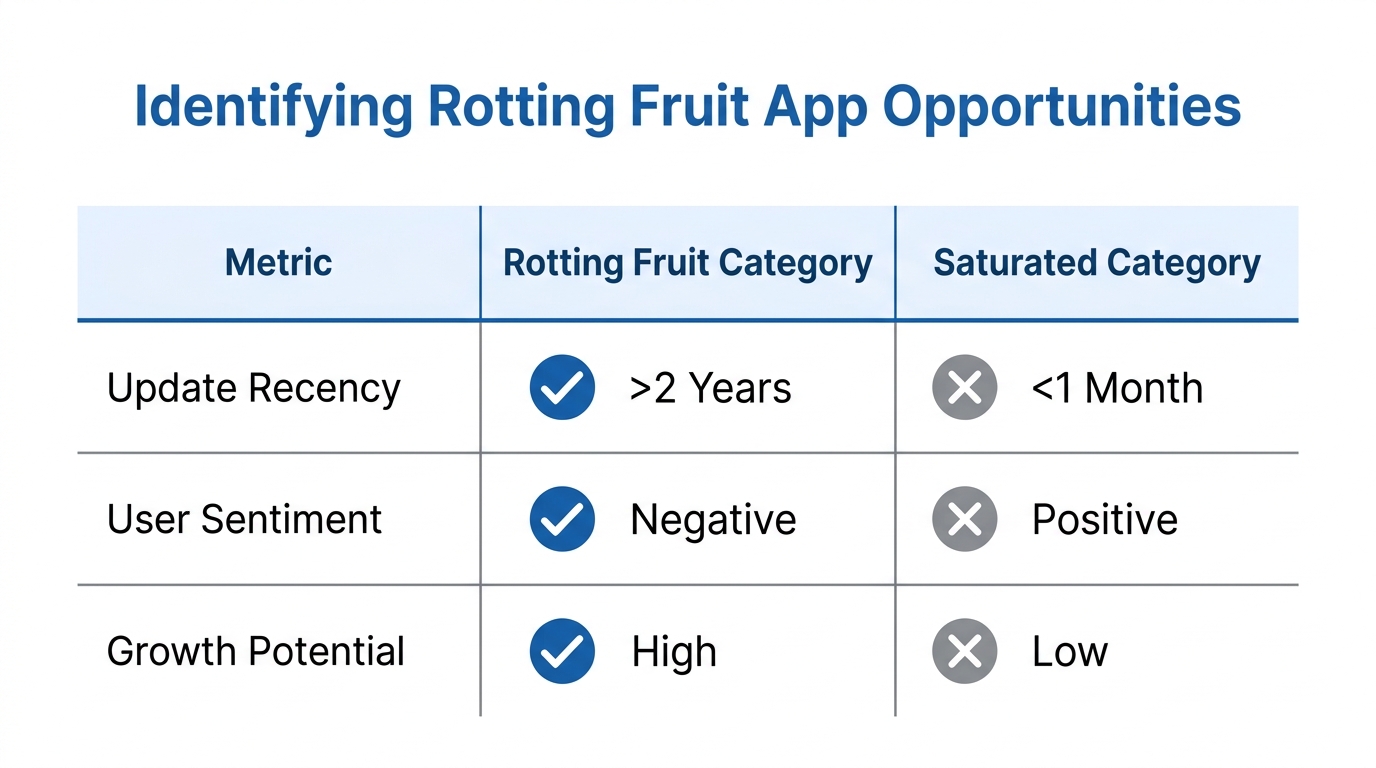 Identifying Rotting Fruit App Opportunities

| Metric | Rotting Fruit Category | Saturated Category |
|---|---|---|
| Update Recency | >2 Years | <1 Month |
| User Sentiment | Negative | Positive |
| Growth Potential | High | Low |